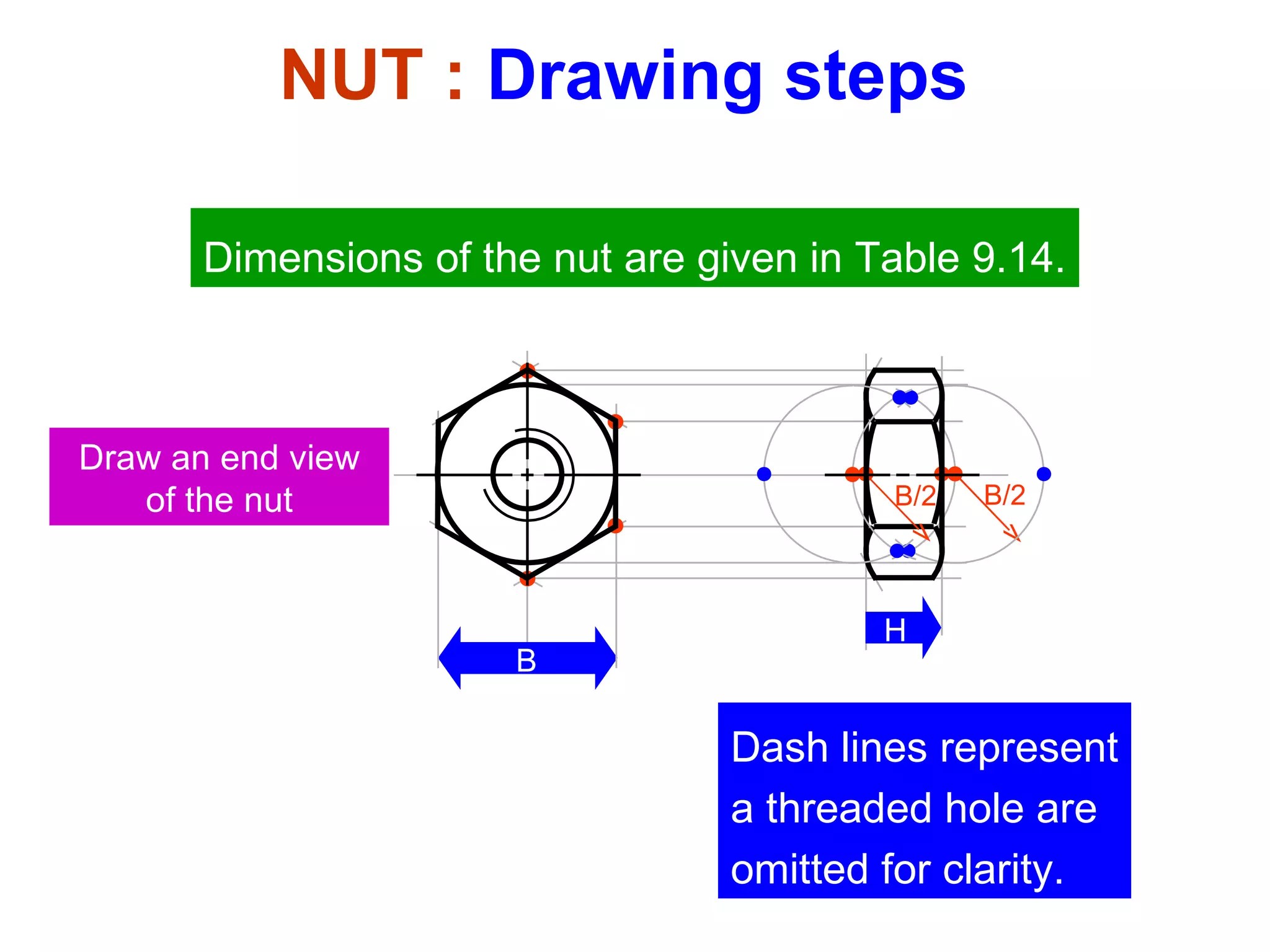 NUT : Drawing steps

Dimensions of the nut are given in Table 9.14.

Draw an end view of the nut

B/2

B/2

H

B

Dash lines represent a threaded hole are omitted for clarity.